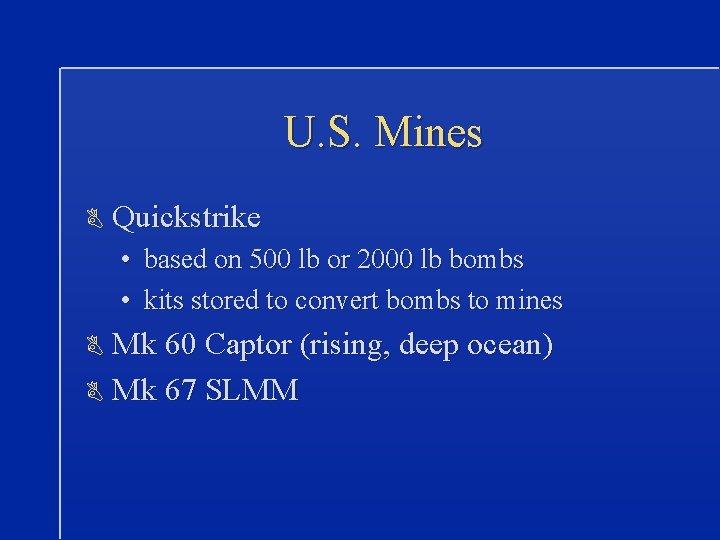 U.S. Mines

Quickstrike

• based on 500 lb or 2000 lb bombs

• kits stored to convert bombs to mines

Mk 60 Captor (rising, deep ocean)

Mk 67 SLMM